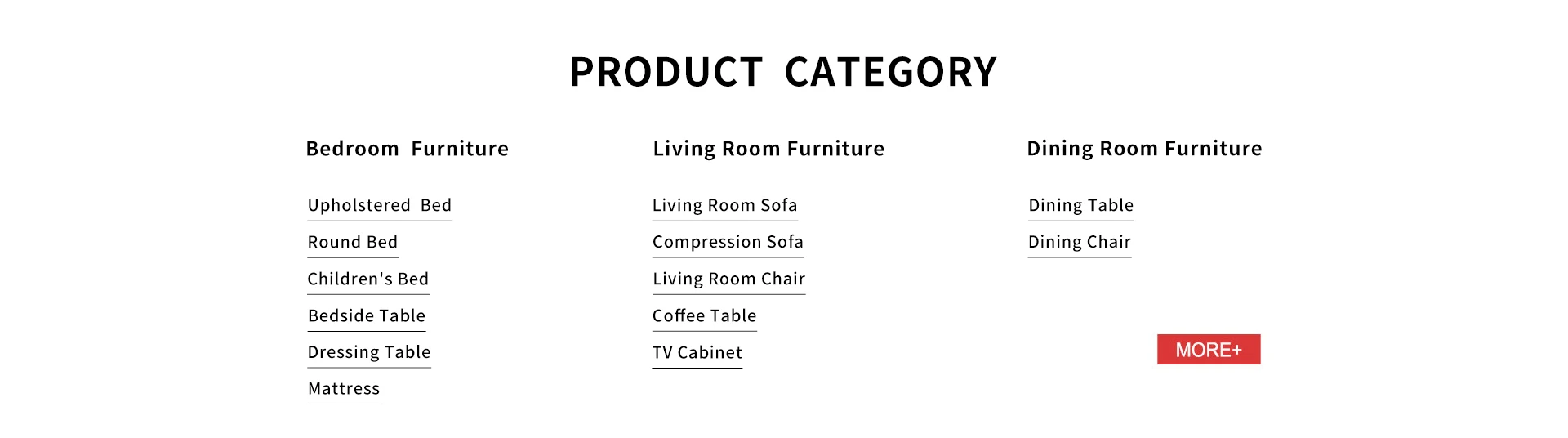 PRODUCT CATEGORY

Bedroom Furniture

Upholstered Bed

Round Bed

Children's Bed

Bedside Table

Dressing Table

Mattress

Living Room Furniture

Living Room Sofa

Compression Sofa

Living Room Chair

Coffee Table

TV Cabinet

Dining Room Furniture

Dining Table

Dining Chair

MORE+